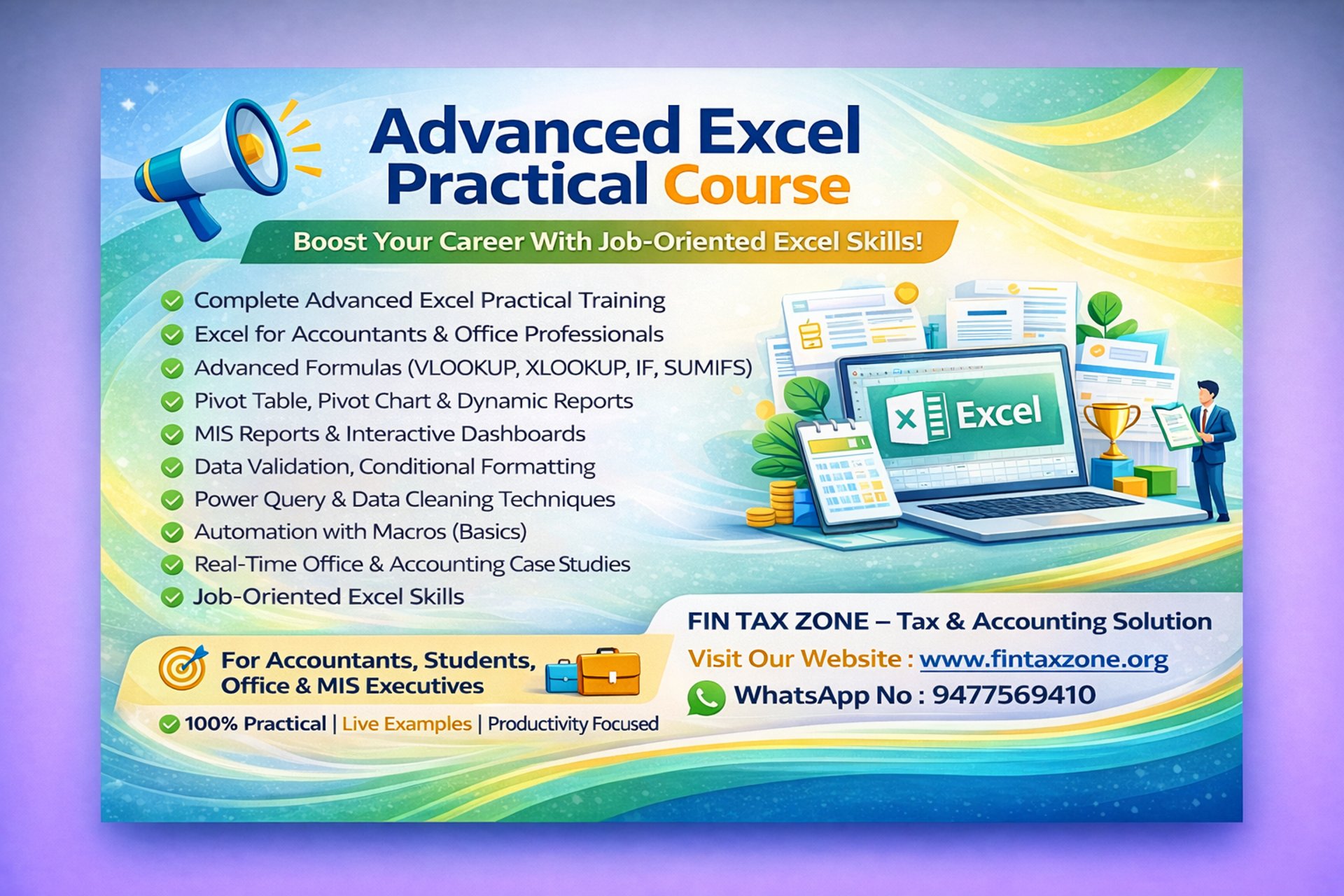 Advanced Excel Practical Course

Boost Your Career With Job-Oriented Excel Skills!

Complete Advanced Excel Practical Training
Excel for Accountants & Office Professionals
Advanced Formulas (VLOOKUP, XLOOKUP, IF, SUMIFS)
Pivot Table, Pivot Chart & Dynamic Reports
MIS Reports & Interactive Dashboards
Data Validation, Conditional Formatting
Power Query & Data Cleaning Techniques
Automation with Macros (Basics)
Real-Time Office & Accounting Case Studies
Job-Oriented Excel Skills

Excel

For Accountants, Students, Office & MIS Executives

100% Practical | Live Examples | Productivity Focused

FIN TAX ZONE – Tax & Accounting Solution
Visit Our Website : www.fintaxzone.org
WhatsApp No : 9477569410